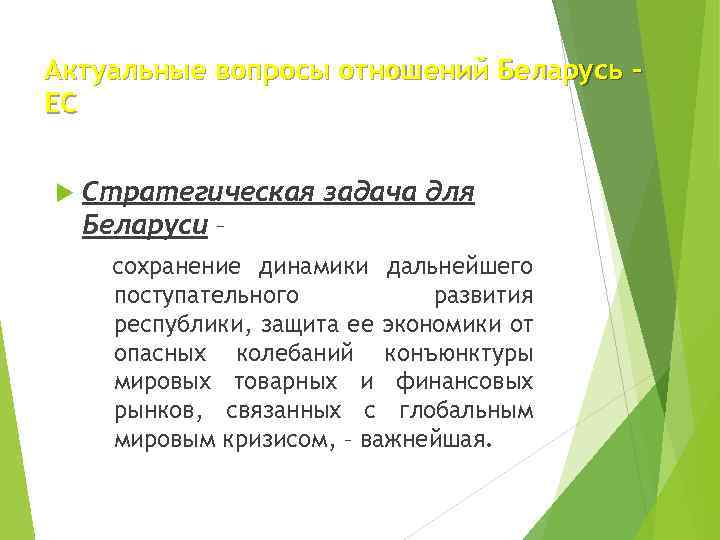 Актуальные вопросы отношений Беларусь - ЕС

Стратегическая задача для Беларуси –

сохранение динамики дальнейшего поступательного развития республики, защита ее экономики от опасных колебаний конъюнктуры мировых товарных и финансовых рынков, связанных с глобальным мировым кризисом, – важнейшая.